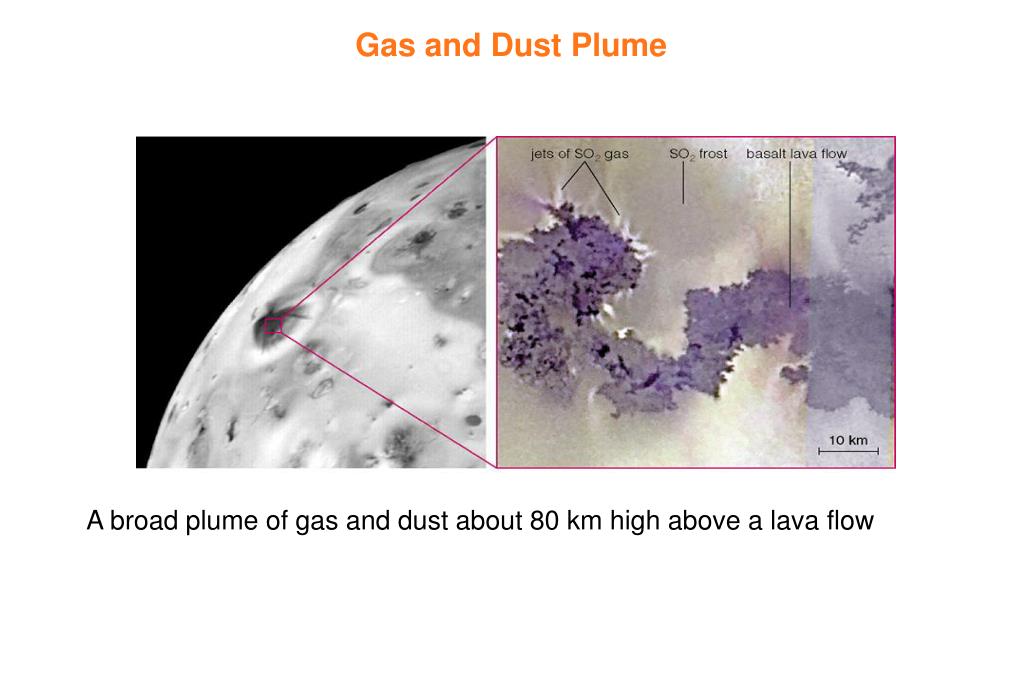 Gas and Dust Plume

jets of $SO_2$ gas

$SO_2$ frost

basalt lava flow

10 km

A broad plume of gas and dust about 80 km high above a lava flow